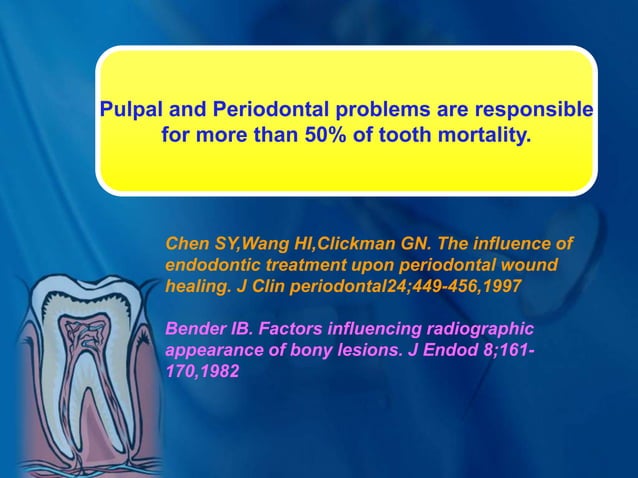 Pulpal and Periodontal problems are responsible for more than 50% of tooth mortality.

Chen SY,Wang HI,Clickman GN. The influence of endodontic treatment upon periodontal wound healing. J Clin periodontal24;449-456,1997

Bender IB. Factors influencing radiographic appearance of bony lesions. J Endod 8;161-170,1982